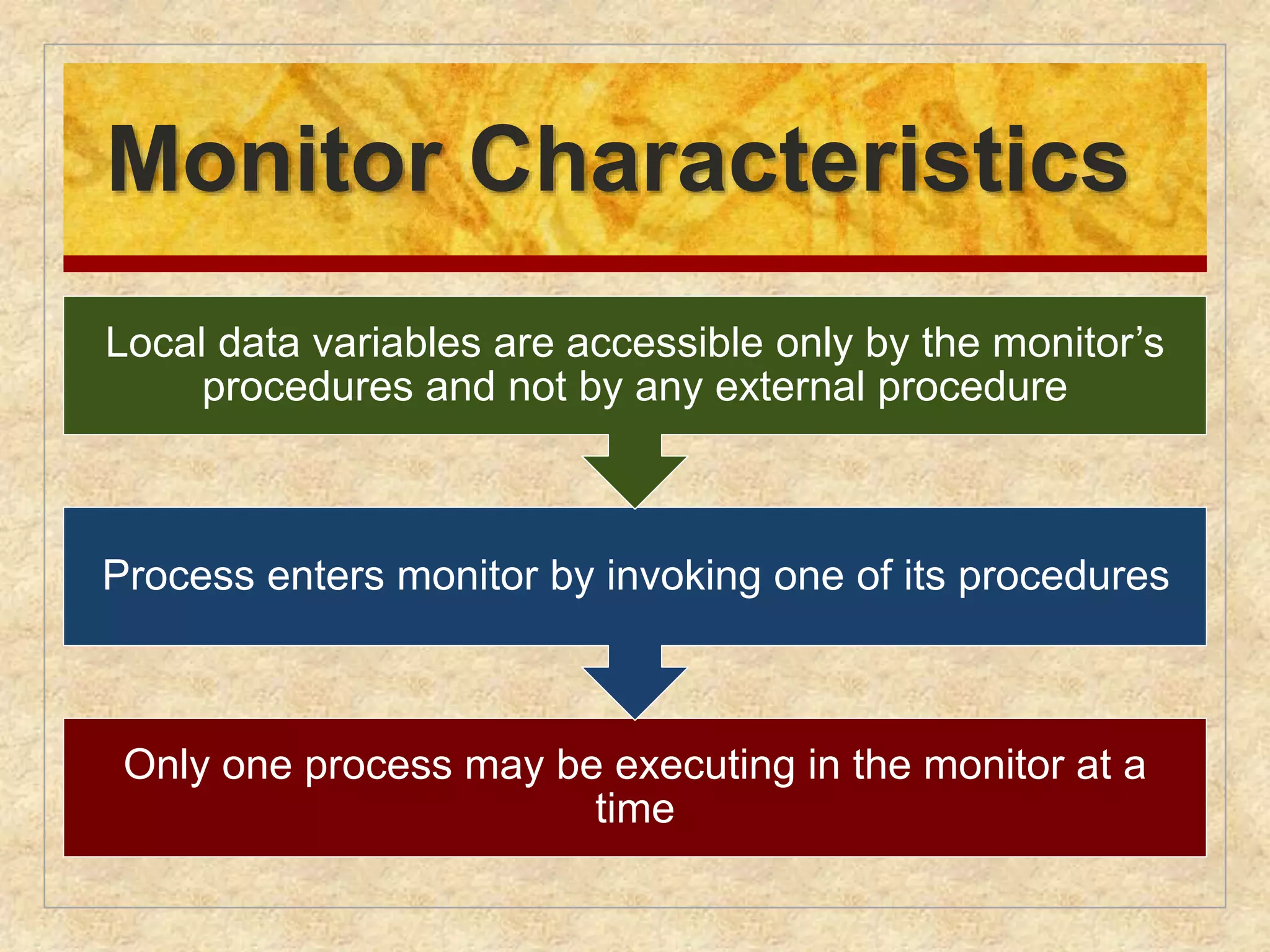 Monitor Characteristics

Local data variables are accessible only by the monitor’s procedures and not by any external procedure

Process enters monitor by invoking one of its procedures

Only one process may be executing in the monitor at a time